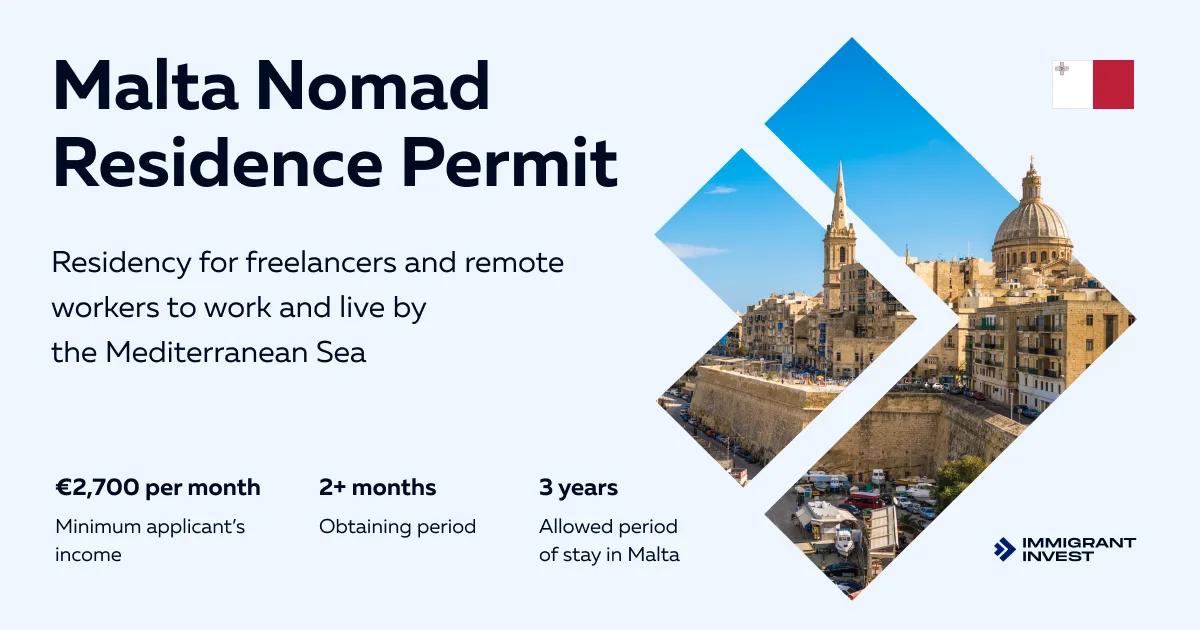 Malta Nomad Residence Permit

Residency for freelancers and remote workers to work and live by the Mediterranean Sea

€2,700 per month
Minimum applicant's income

2+ months
Obtaining period

3 years
Allowed period of stay in Malta

IMMIGRANT INVEST